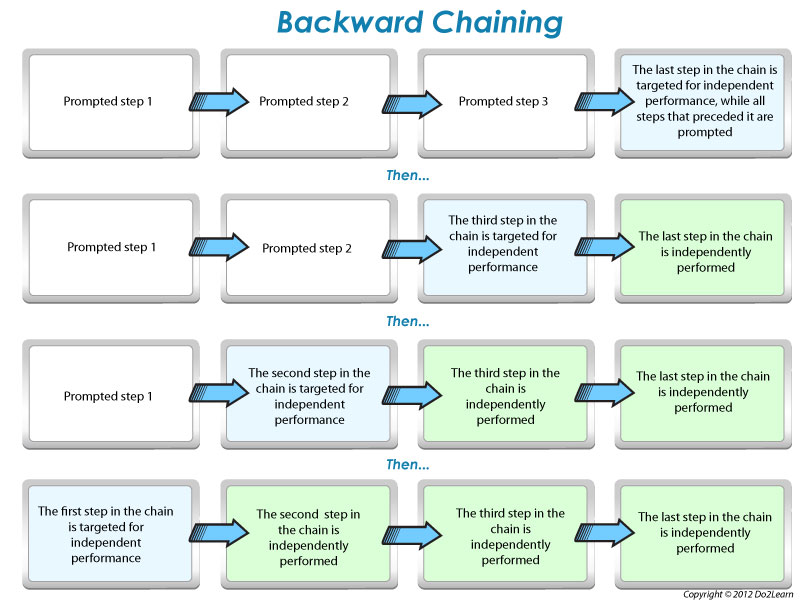 Backward Chaining

Prompted step 1

Prompted step 2

Prompted step 3

The last step in the chain is targeted for independent performance, while all steps that preceded it are prompted

Then...

Prompted step 1

Prompted step 2

The third step in the chain is targeted for independent performance

The last step in the chain is independently performed

Then...

Prompted step 1

The second step in the chain is targeted for independent performance

The third step in the chain is independently performed

The last step in the chain is independently performed

Then...

The first step in the chain is targeted for independent performance

The second step in the chain is independently performed

The third step in the chain is independently performed

The last step in the chain is independently performed

Copyright © 2012 Do2Learn